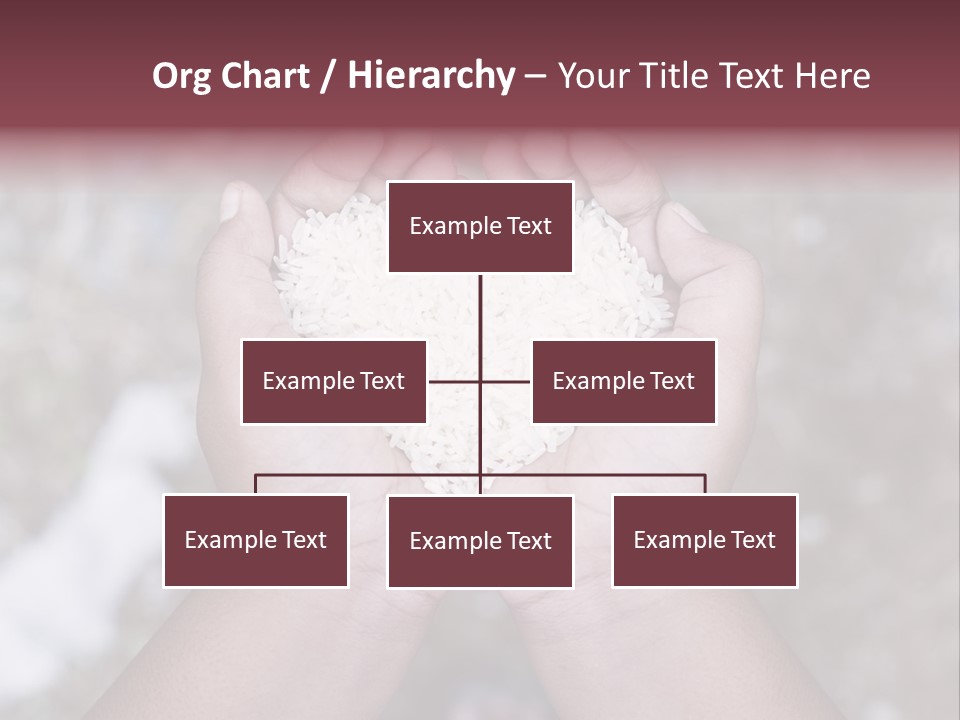 Org Chart / Hierarchy – Your Title Text Here

Example Text

Example Text

Example Text

Example Text

Example Text

Example Text